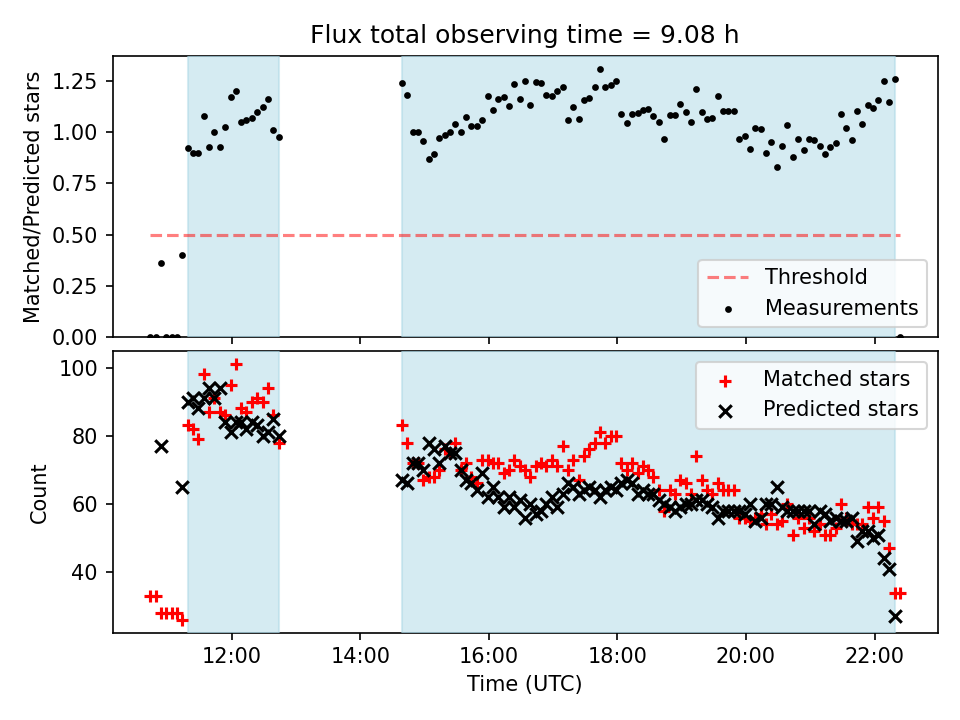 Flux total observing time = 9.08 h

Matched/Predicted stars

1.25
1.00
0.75
0.50
0.25
0.00

Threshold
Measurements

Count

100
80
60
40

Matched stars
Predicted stars

12:00
14:00
16:00
18:00
20:00
22:00

Time (UTC)